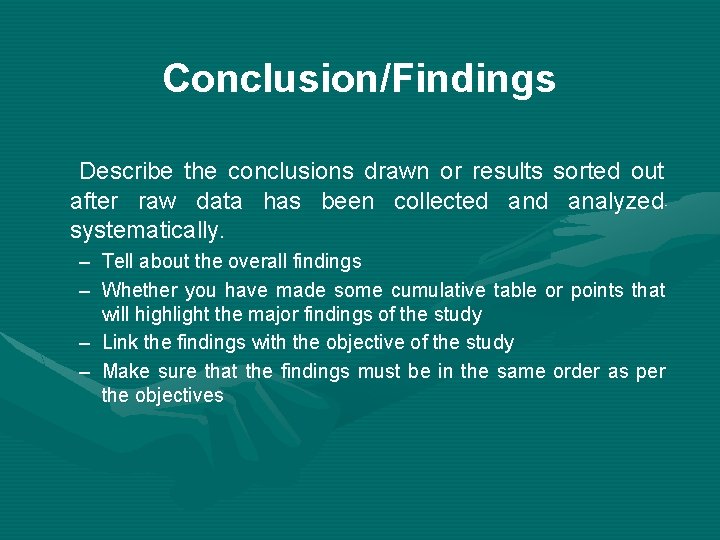 Conclusion/Findings

Describe the conclusions drawn or results sorted out after raw data has been collected and analyzed systematically.

– Tell about the overall findings
– Whether you have made some cumulative table or points that will highlight the major findings of the study
– Link the findings with the objective of the study
– Make sure that the findings must be in the same order as per the objectives